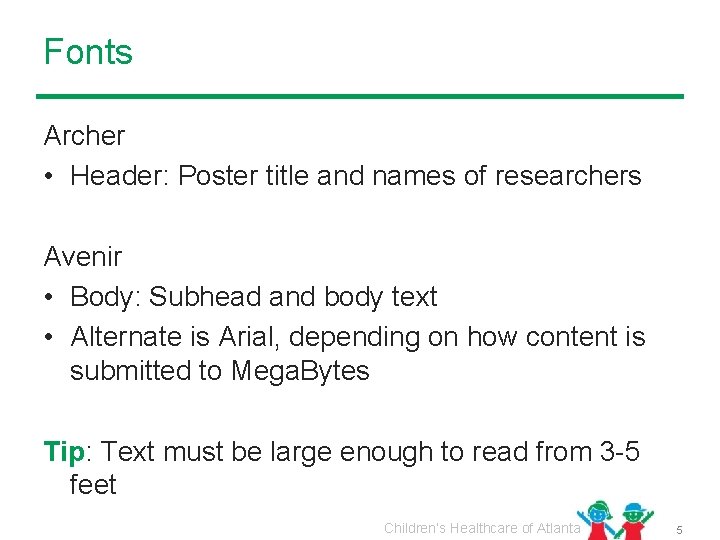 Fonts

Archer
• Header: Poster title and names of researchers

Avenir
• Body: Subhead and body text
• Alternate is Arial, depending on how content is submitted to MegaBytes

Tip: Text must be large enough to read from 3-5 feet

Children's Healthcare of Atlanta 5